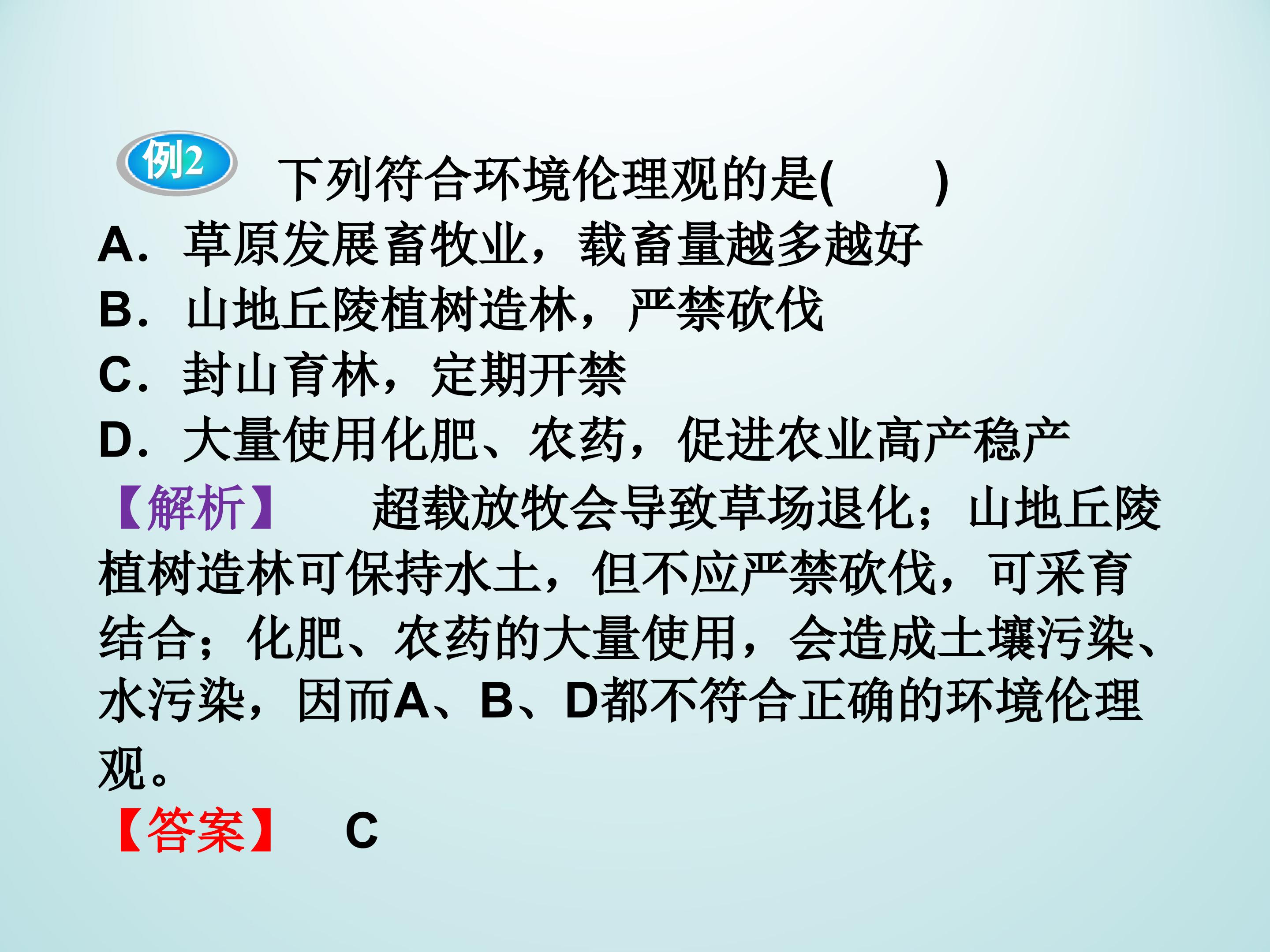 例2 下列符合环境伦理观的是(　　)
A．草原发展畜牧业，载畜量越多越好
B．山地丘陵植树造林，严禁砍伐
C．封山育林，定期开禁
D．大量使用化肥、农药，促进农业高产稳产

【解析】　超载放牧会导致草场退化；山地丘陵植树造林可保持水土，但不应严禁砍伐，可采育结合；化肥、农药的大量使用，会造成土壤污染、水污染，因而A、B、D都不符合正确的环境伦理观。

【答案】　C